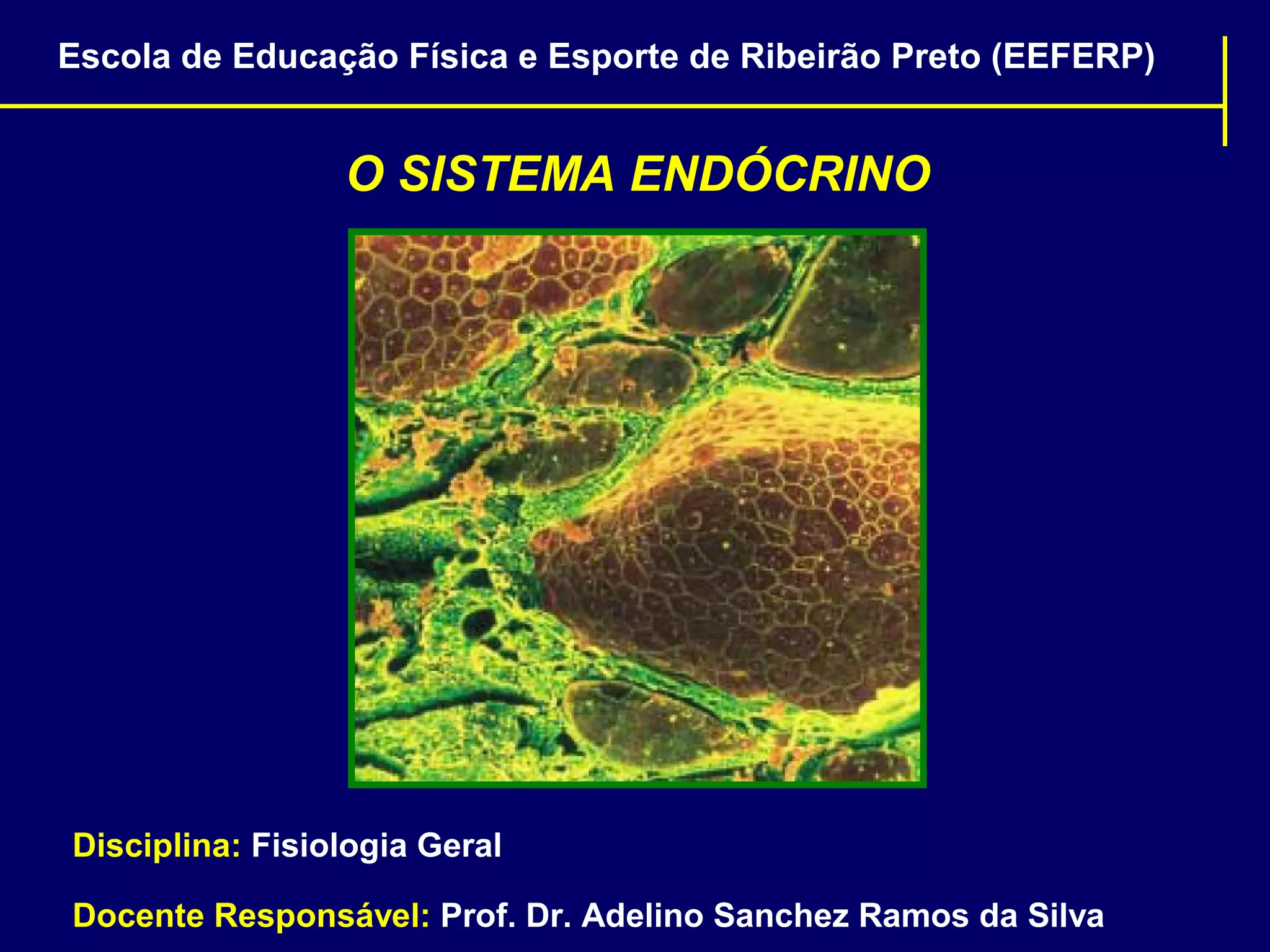 Escola de Educação Física e Esporte de Ribeirão Preto (EEFERP)

O SISTEMA ENDÓCRINO

Disciplina: Fisiologia Geral

Docente Responsável: Prof. Dr. Adelino Sanchez Ramos da Silva